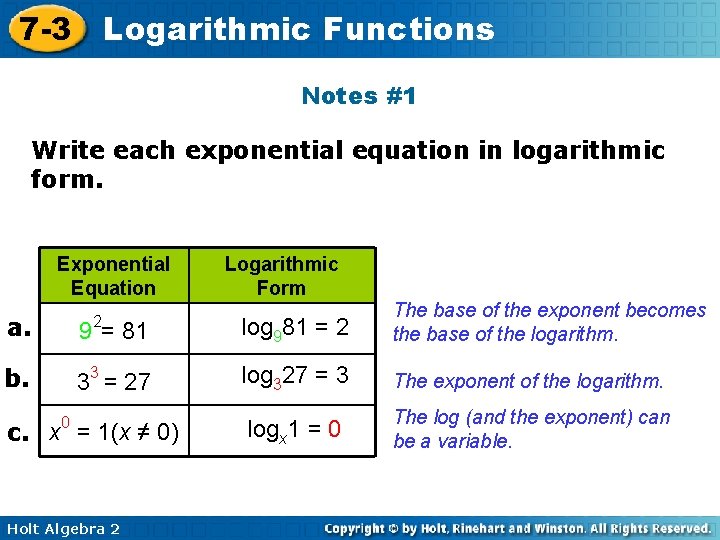 7-3 Logarithmic Functions

Notes #1

Write each exponential equation in logarithmic form.

| | Exponential Equation | Logarithmic Form |
|---|---|---|
| a. | $9^2 = 81$ | $\log_9 81 = 2$ |
| b. | $3^3 = 27$ | $\log_3 27 = 3$ |
| c. | $x^0 = 1(x \neq 0)$ | $\log_x 1 = 0$ |

The base of the exponent becomes the base of the logarithm.

The exponent of the logarithm.

The log (and the exponent) can be a variable.

Holt Algebra 2

Copyright © by Holt, Rinehart and Winston. All Rights Reserved.